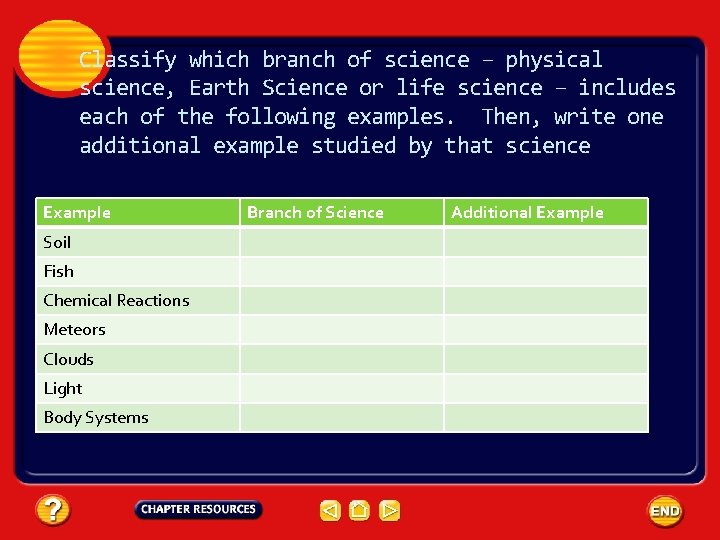 Classify which branch of science – physical science, Earth Science or life science – includes each of the following examples. Then, write one additional example studied by that science

| Example | Branch of Science | Additional Example |
|---|---|---|
| Soil | | |
| Fish | | |
| Chemical Reactions | | |
| Meteors | | |
| Clouds | | |
| Light | | |
| Body Systems | | |

?

CHAPTER RESOURCES

END